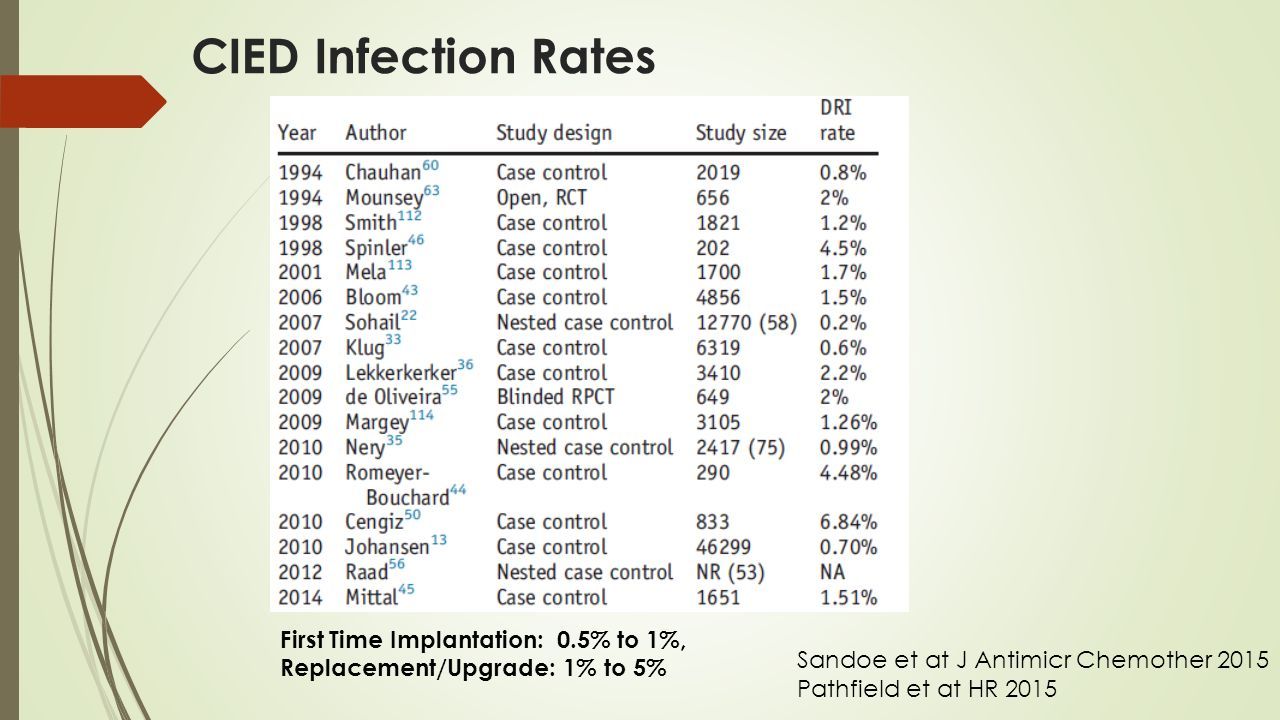 CIED Infection Rates

| Year | Author | Study design | Study size | DRI rate |
|---|---|---|---|---|
| 1994 | Chauhan$^{60}$ | Case control | 2019 | 0.8% |
| 1994 | Mounsey$^{63}$ | Open, RCT | 656 | 2% |
| 1998 | Smith$^{112}$ | Case control | 1821 | 1.2% |
| 1998 | Spinler$^{46}$ | Case control | 202 | 4.5% |
| 2001 | Mela$^{113}$ | Case control | 1700 | 1.7% |
| 2006 | Bloom$^{43}$ | Case control | 4856 | 1.5% |
| 2007 | Sohail$^{22}$ | Nested case control | 12770 (58) | 0.2% |
| 2007 | Klug$^{33}$ | Case control | 6319 | 0.6% |
| 2009 | Lekkerkerker$^{36}$ | Case control | 3410 | 2.2% |
| 2009 | de Oliveira$^{55}$ | Blinded RPCT | 649 | 2% |
| 2009 | Margey$^{114}$ | Case control | 3105 | 1.26% |
| 2010 | Nery$^{35}$ | Nested case control | 2417 (75) | 0.99% |
| 2010 | Romeyer-Bouchard$^{44}$ | Case control | 290 | 4.48% |
| 2010 | Cengiz$^{50}$ | Case control | 833 | 6.84% |
| 2010 | Johansen$^{13}$ | Case control | 46299 | 0.70% |
| 2012 | Raad$^{56}$ | Nested case control | NR (53) | NA |
| 2014 | Mittal$^{45}$ | Case control | 1651 | 1.51% |

First Time Implantation: 0.5% to 1%, Replacement/Upgrade: 1% to 5%

Sandoe et at J Antimicr Chemother 2015
Pathfield et at HR 2015